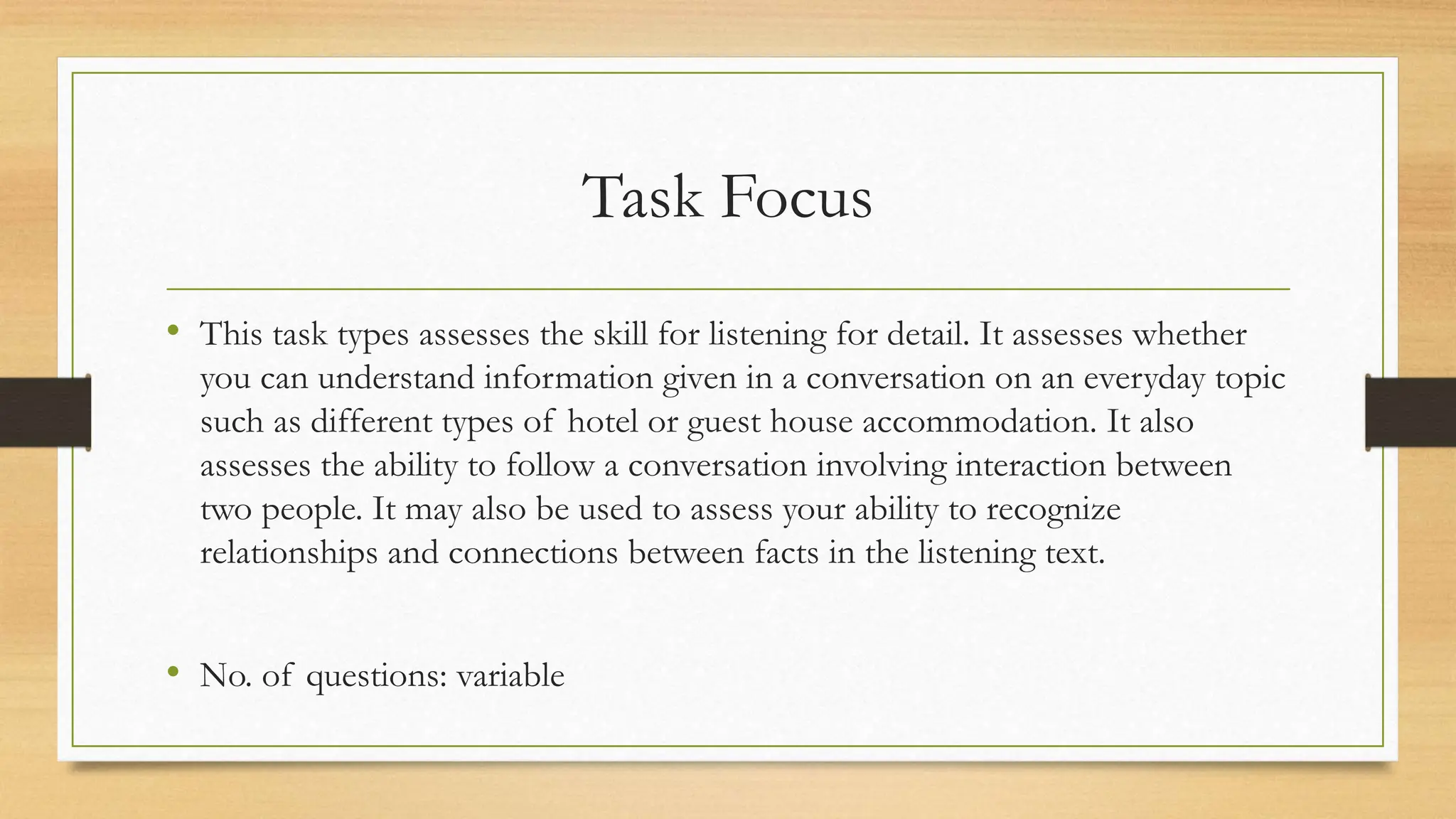 Task Focus

• This task types assesses the skill for listening for detail. It assesses whether you can understand information given in a conversation on an everyday topic such as different types of hotel or guest house accommodation. It also assesses the ability to follow a conversation involving interaction between two people. It may also be used to assess your ability to recognize relationships and connections between facts in the listening text.

• No. of questions: variable